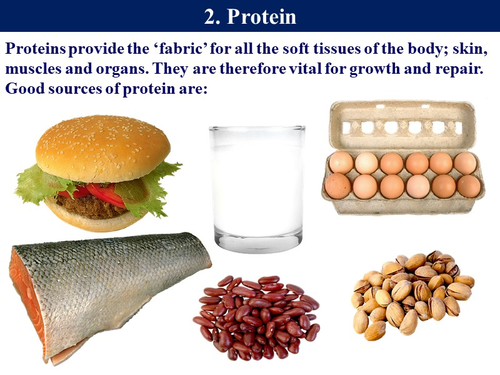 2. Protein

Proteins provide the ‘fabric’ for all the soft tissues of the body; skin, muscles and organs. They are therefore vital for growth and repair. Good sources of protein are: